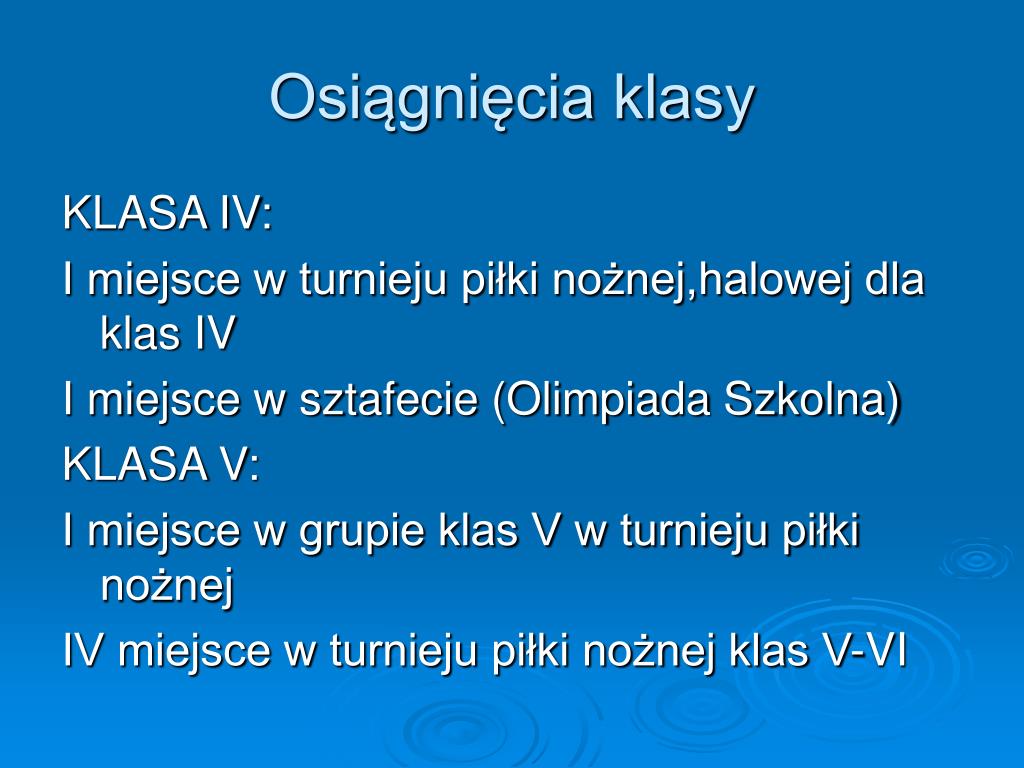 Osiągnięcia klasy

KLASA IV:

I miejsce w turnieju piłki nożnej,halowej dla klas IV

I miejsce w sztafecie (Olimpiada Szkolna)

KLASA V:

I miejsce w grupie klas V w turnieju piłki nożnej

IV miejsce w turnieju piłki nożnej klas V-VI